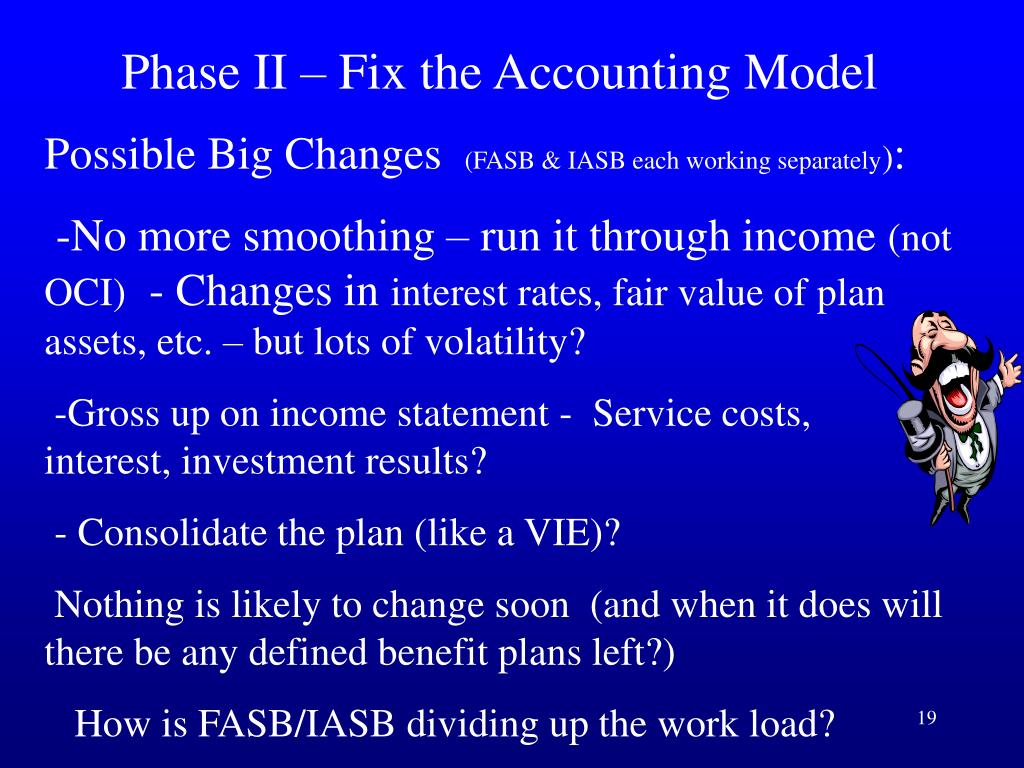 Phase II – Fix the Accounting Model

Possible Big Changes (FASB & IASB each working separately):

-No more smoothing – run it through income (not OCI) - Changes in interest rates, fair value of plan assets, etc. – but lots of volatility?

-Gross up on income statement - Service costs, interest, investment results?

- Consolidate the plan (like a VIE)?

Nothing is likely to change soon (and when it does will there be any defined benefit plans left?)

How is FASB/IASB dividing up the work load?

19